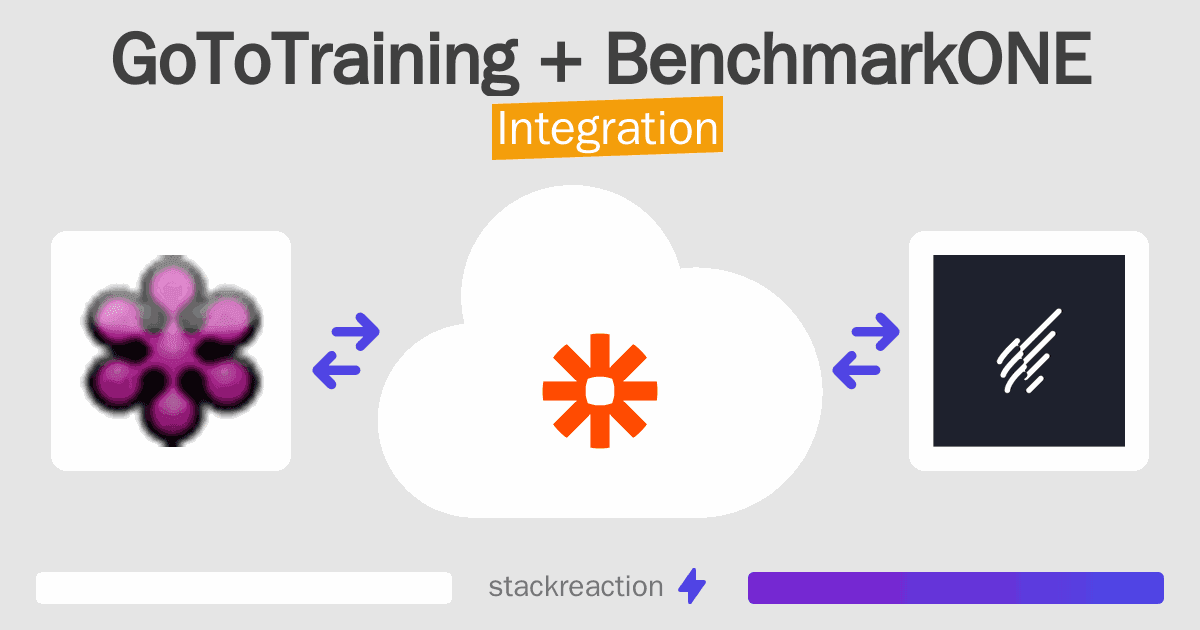 GoToTraining + BenchmarkONE
Integration

stackreaction